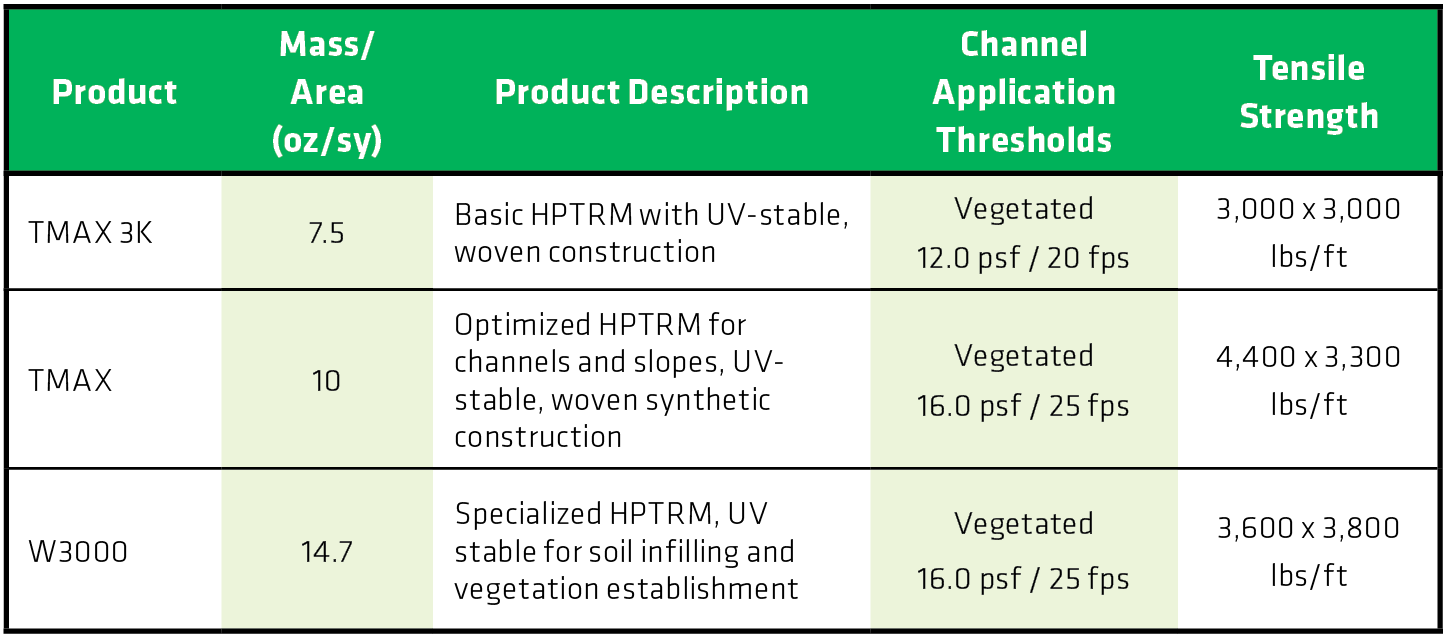 | Product | Mass/ Area (oz/sy) | Product Description | Channel Application Thresholds | Tensile Strength |
|---|---|---|---|---|
| TMAX 3K | 7.5 | Basic HPTRM with UV-stable, woven construction | Vegetated 12.0 psf / 20 fps | 3,000 x 3,000 lbs/ft |
| TMAX | 10 | Optimized HPTRM for channels and slopes, UV-stable, woven synthetic construction | Vegetated 16.0 psf / 25 fps | 4,400 x 3,300 lbs/ft |
| W3000 | 14.7 | Specialized HPTRM, UV stable for soil infilling and vegetation establishment | Vegetated 16.0 psf / 25 fps | 3,600 x 3,800 lbs/ft |